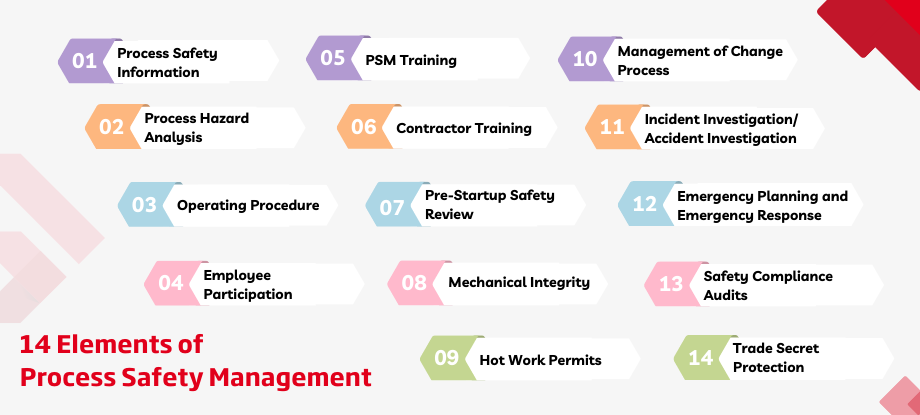 01 Process Safety Information

02 Process Hazard Analysis

03 Operating Procedure

04 Employee Participation

05 PSM Training

06 Contractor Training

07 Pre-Startup Safety Review

08 Mechanical Integrity

09 Hot Work Permits

10 Management of Change Process

11 Incident Investigation/ Accident Investigation

12 Emergency Planning and Emergency Response

13 Safety Compliance Audits

14 Trade Secret Protection

14 Elements of Process Safety Management